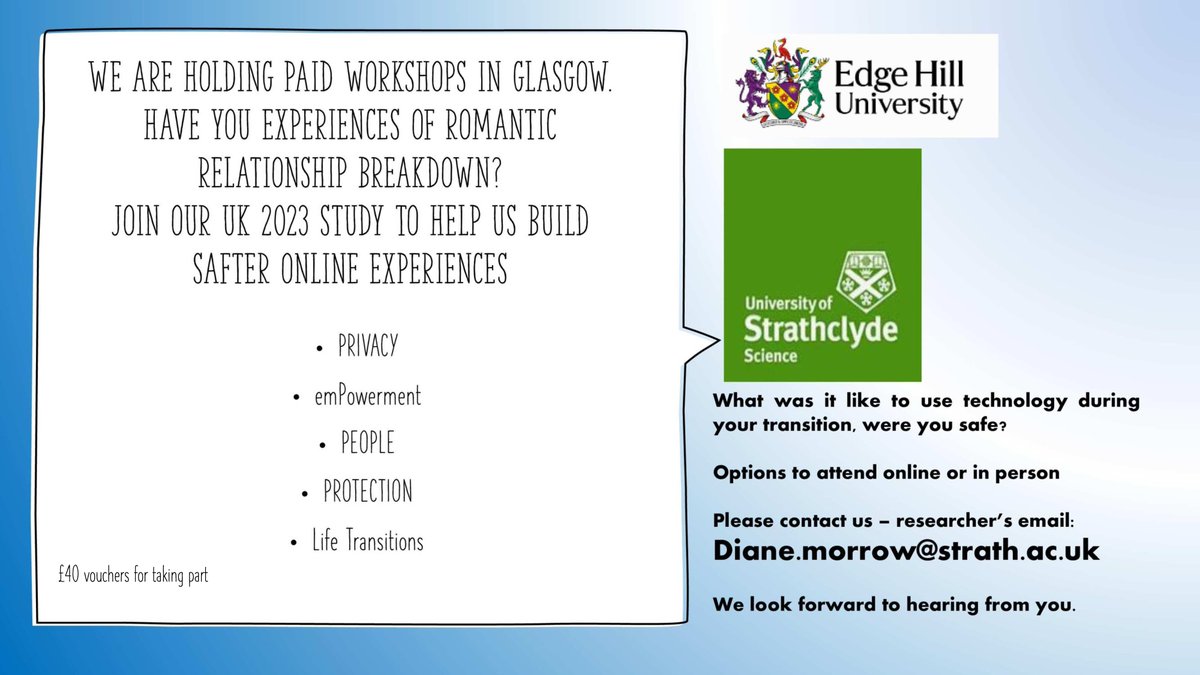 WE ARE HOLDING PAID WORKSHOPS IN GLASGOW. HAVE YOU EXPERIENCES OF ROMANTIC RELATIONSHIP BREAKDOWN? JOIN OUR UK 2023 STUDY TO HELP US BUILD SAFTER ONLINE EXPERIENCES

• PRIVACY
• emPowerment
• PEOPLE
• PROTECTION
• Life Transitions

£40 vouchers for taking part

Edge Hill University

University of Strathclyde Science

What was it like to use technology during your transition, were you safe?

Options to attend online or in person

Please contact us – researcher's email:
Diane.morrow@strath.ac.uk

We look forward to hearing from you.